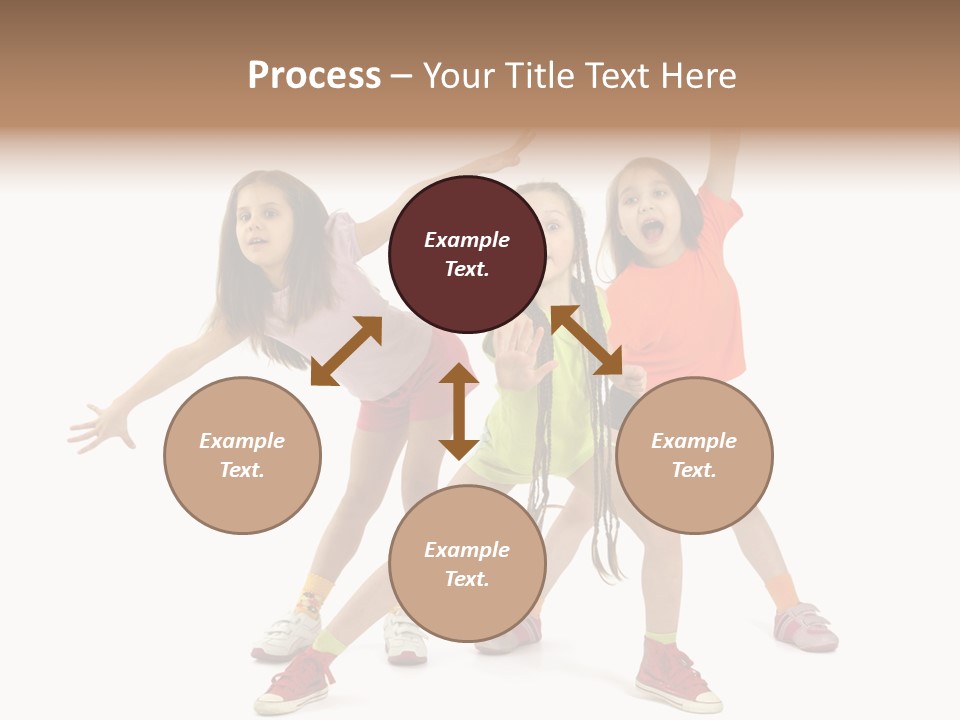 Process – Your Title Text Here

Example Text.

Example Text.

Example Text.

Example Text.